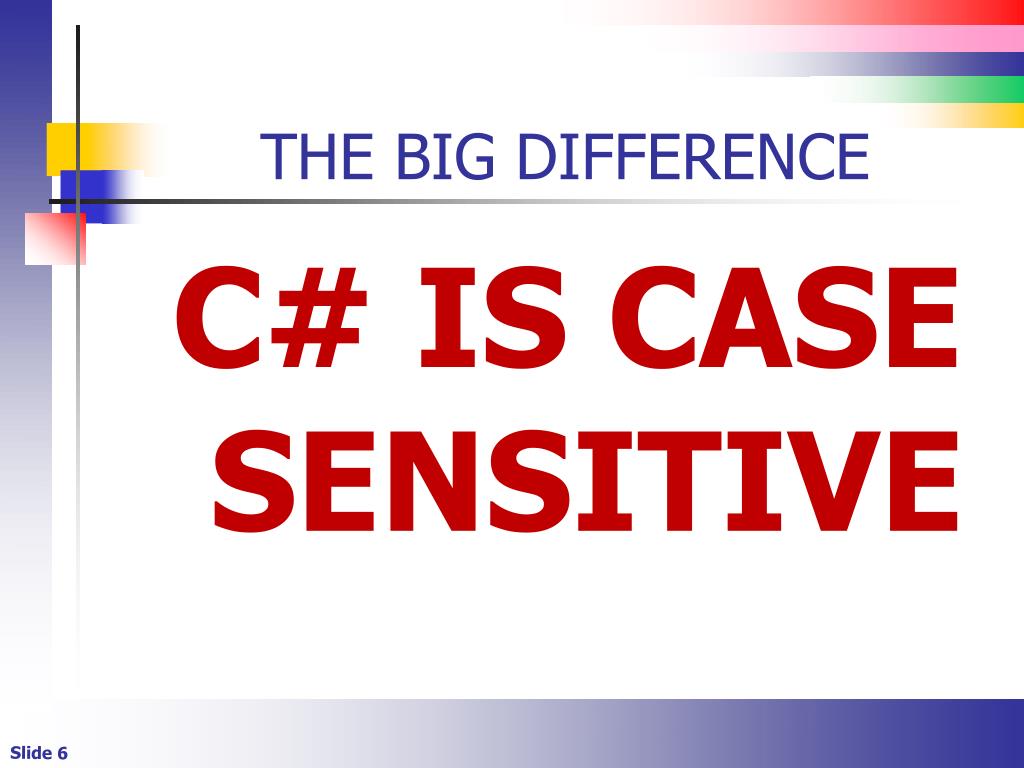 THE BIG DIFFERENCE

C# IS CASE SENSITIVE

Slide 6